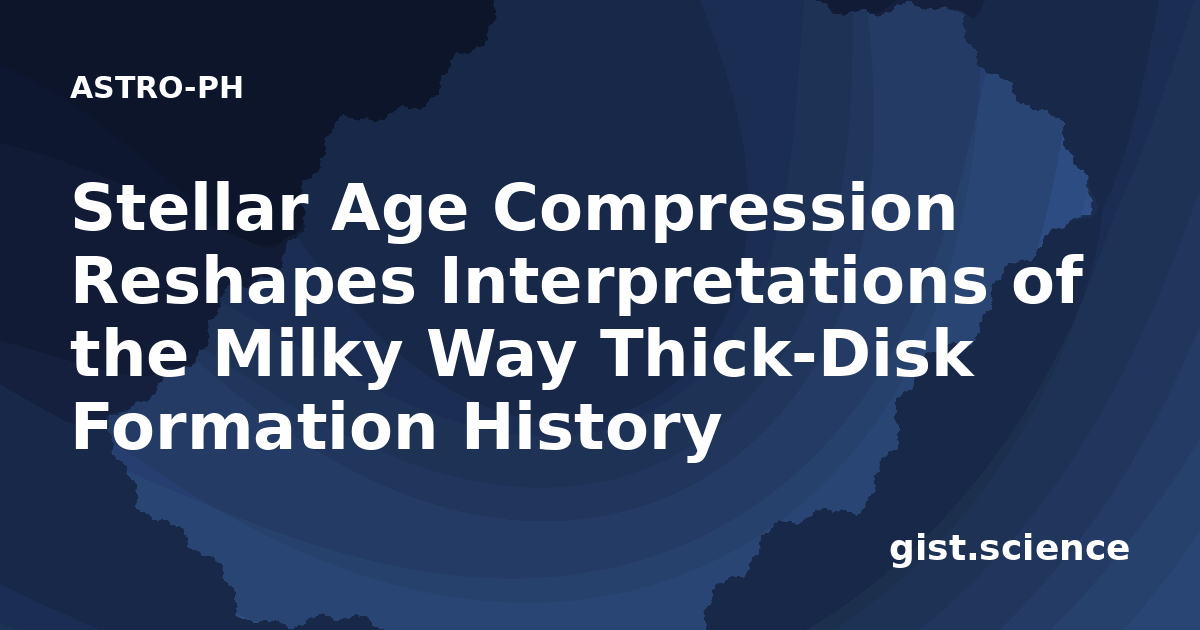 ASTRO-PH

Stellar Age Compression Reshapes Interpretations of the Milky Way Thick-Disk Formation History

gist.science